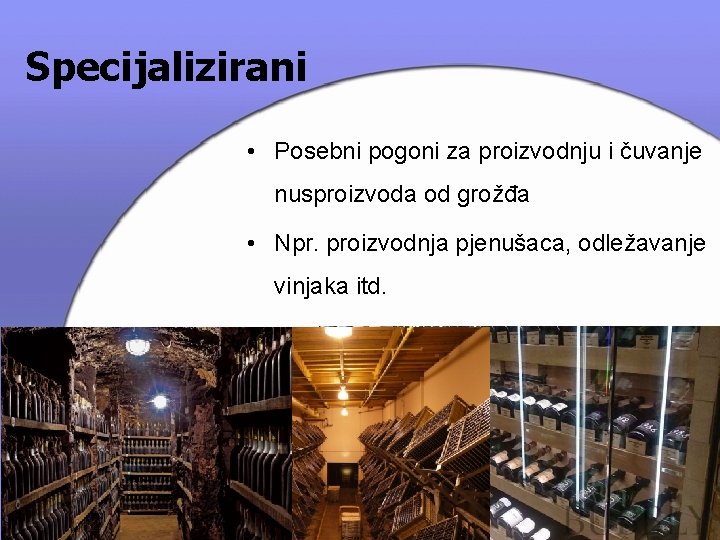 Specijalizirani

• Posebni pogoni za proizvodnju i čuvanje nusproizvoda od grožđa

• Npr. proizvodnja pjenušaca, odležavanje vinjaka itd.